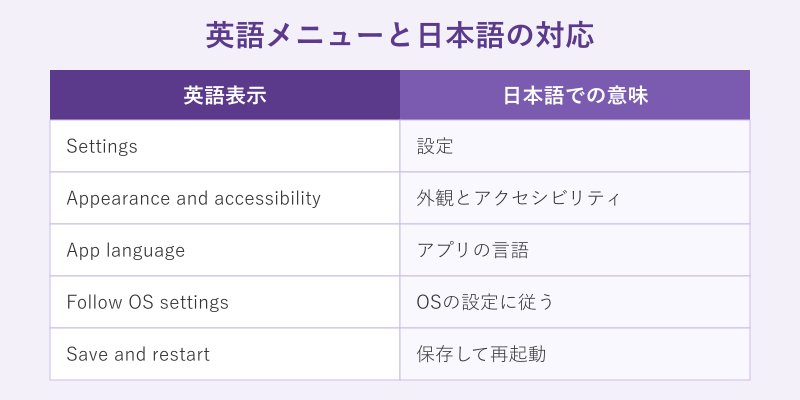 英語メニューと日本語の対応

| 英語表示 | 日本語での意味 |
|---|---|
| Settings | 設定 |
| Appearance and accessibility | 外観とアクセシビリティ |
| App language | アプリの言語 |
| Follow OS settings | OSの設定に従う |
| Save and restart | 保存して再起動 |